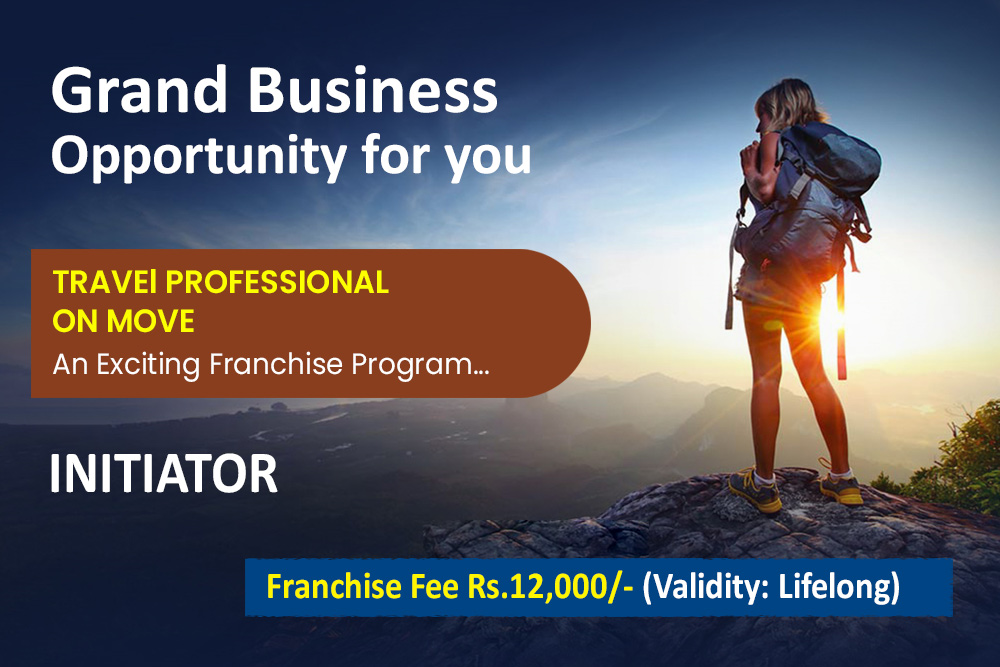 Grand Business
Opportunity for you

TRAVEl PROFESSIONAL
ON MOVE
An Exciting Franchise Program...

INITIATOR

Franchise Fee Rs.12,000/- (Validity: Lifelong)